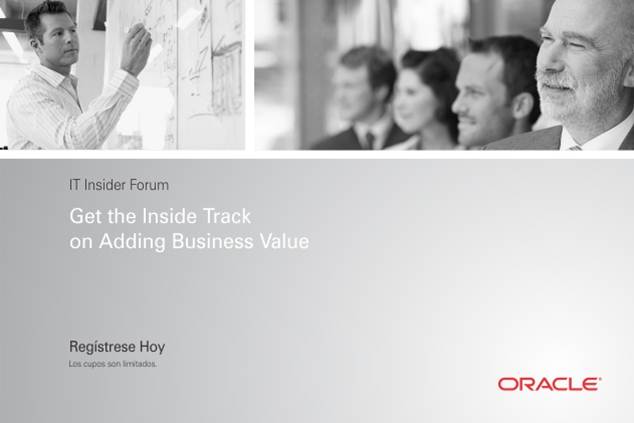 IT Insider Forum

Get the Inside Track on Adding Business Value

Regístrese Hoy

Los cupos son limitados.

ORACLE